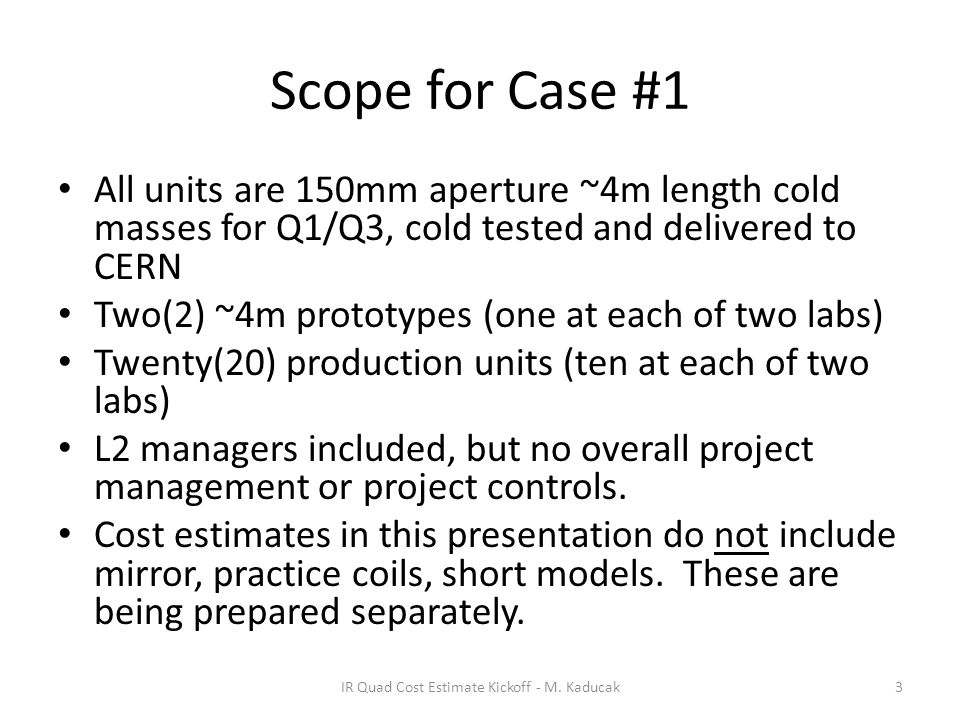 Scope for Case #1

• All units are 150mm aperture ~4m length cold masses for Q1/Q3, cold tested and delivered to CERN
• Two(2) ~4m prototypes (one at each of two labs)
• Twenty(20) production units (ten at each of two labs)
• L2 managers included, but no overall project management or project controls.
• Cost estimates in this presentation do not include mirror, practice coils, short models. These are being prepared separately.

IR Quad Cost Estimate Kickoff - M. Kaducak

3